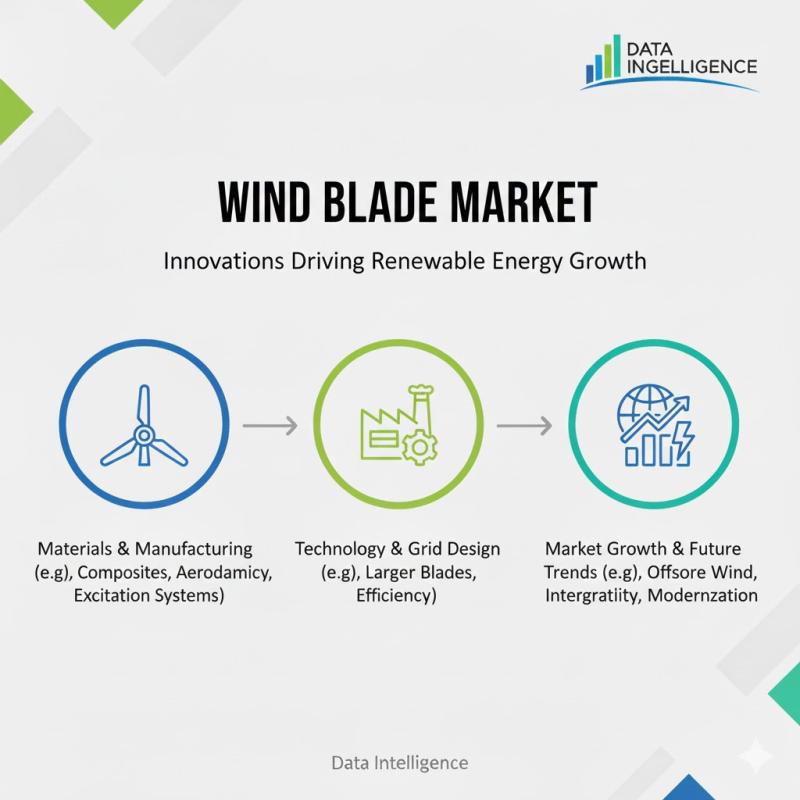 DATA INGELLIGENCE

WIND BLADE MARKET

Innovations Driving Renewable Energy Growth

Materials & Manufacturing (e.g), Composites, Aerodamicy, Excitation Systems)

Technology & Grid Design (e.g), Larger Blades, Efficiency)

Market Growth & Future Trends (e.g), Offsore Wind, Intergratiity, Modernzation

Data Intelligence